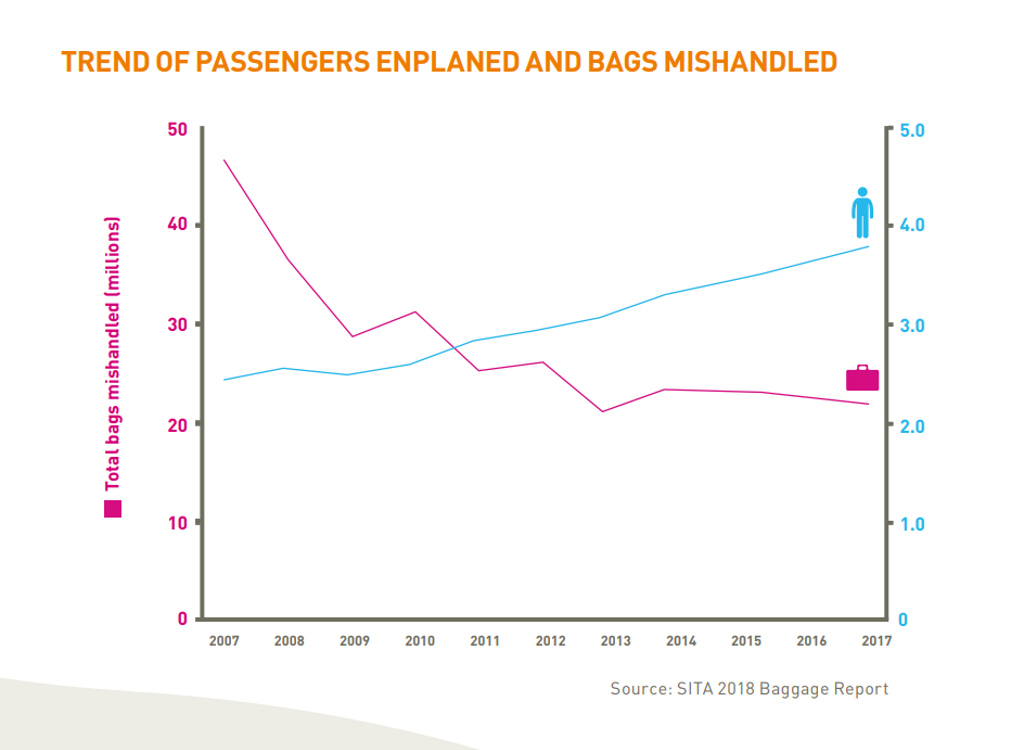 TREND OF PASSENGERS ENPLANED AND BAGS MISHANDLED

Total bags mishandled (millions)

50
40
30
20
10
0

5.0
4.0
3.0
2.0
1.0
0

2007 2008 2009 2010 2011 2012 2013 2014 2015 2016 2017

Source: SITA 2018 Baggage Report